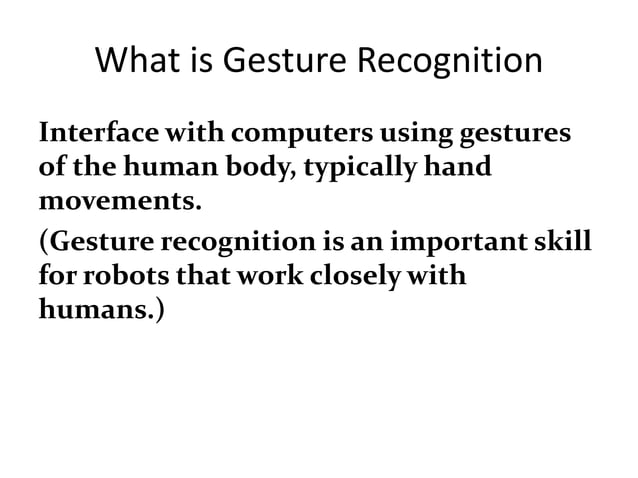 What is Gesture Recognition

Interface with computers using gestures of the human body, typically hand movements.

(Gesture recognition is an important skill for robots that work closely with humans.)